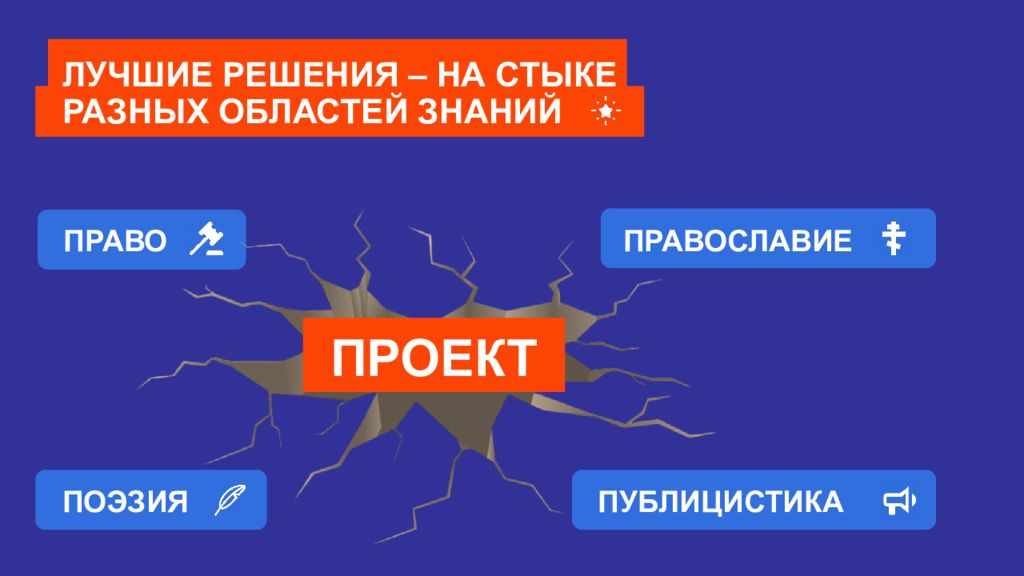 ЛУЧШИЕ РЕШЕНИЯ – НА СТЫКЕ РАЗНЫХ ОБЛАСТЕЙ ЗНАНИЙ

ПРАВО

ПРАВОСЛАВИЕ

ПРОЕКТ

ПОЭЗИЯ

ПУБЛИЦИСТИКА